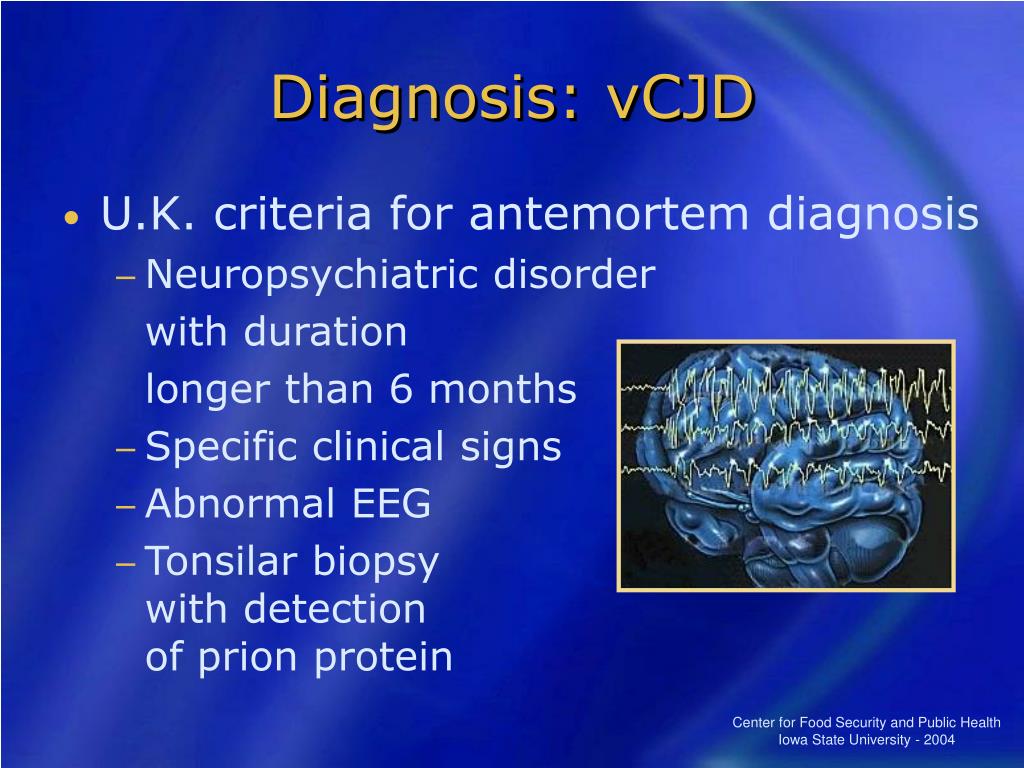 Diagnosis: vCJD

• U.K. criteria for antemortem diagnosis
– Neuropsychiatric disorder with duration longer than 6 months
– Specific clinical signs
– Abnormal EEG
– Tonsilar biopsy with detection of prion protein

Center for Food Security and Public Health
Iowa State University - 2004